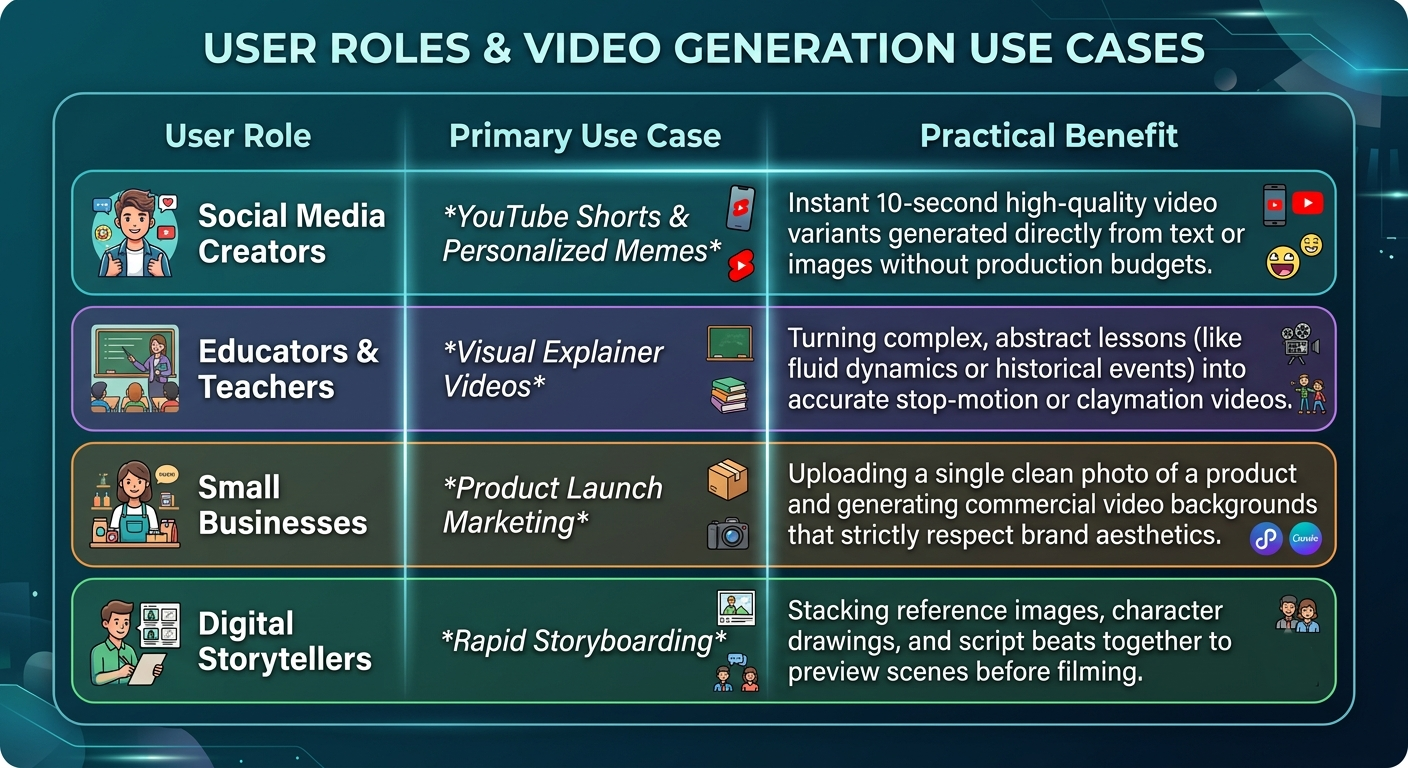 USER ROLES & VIDEO GENERATION USE CASES

| User Role | Primary Use Case | Practical Benefit |
|---|---|---|
| Social Media Creators | \*YouTube Shorts & Personalized Memes\* | Instant 10-second high-quality video variants generated directly from text or images without production budgets. |
| Educators & Teachers | \*Visual Explainer Videos\* | Turning complex, abstract lessons (like fluid dynamics or historical events) into accurate stop-motion or claymation videos. |
| Small Businesses | \*Product Launch Marketing\* | Uploading a single clean photo of a product and generating commercial video backgrounds that strictly respect brand aesthetics. Canva |
| Digital Storytellers | \*Rapid Storyboarding\* | Stacking reference images, character drawings, and script beats together to preview scenes before filming. |